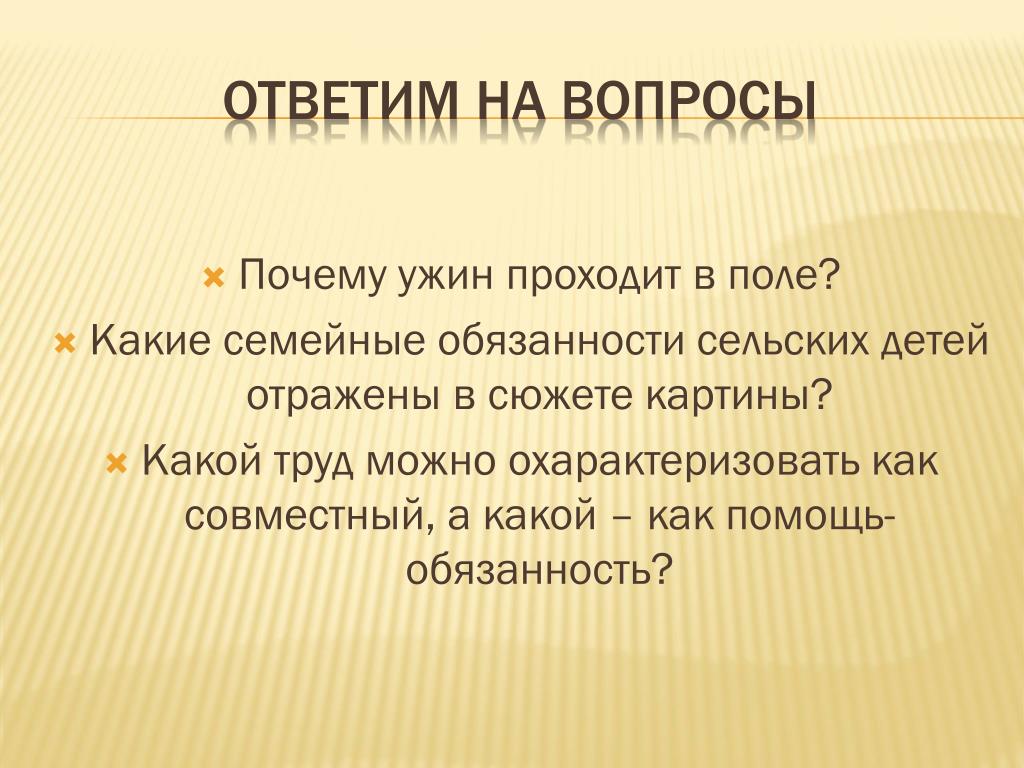 ОТВЕТИМ НА ВОПРОСЫ

Почему ужин проходит в поле?

Какие семейные обязанности сельских детей отражены в сюжете картины?

Какой труд можно охарактеризовать как совместный, а какой – как помощь-обязанность?